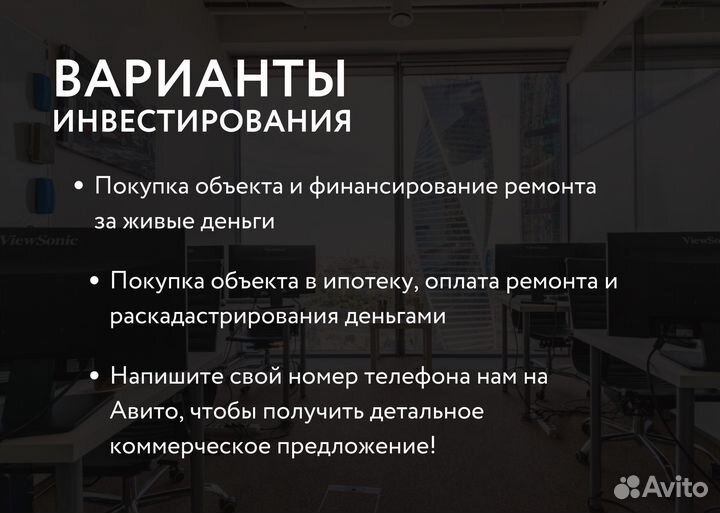 ВАРИАНТЫ
ИНВЕСТИРОВАНИЯ

• Покупка объекта и финансирование ремонта за живые деньги

• Покупка объекта в ипотеку, оплата ремонта и раскадастрирования деньгами

• Напишите свой номер телефона нам на Авито, чтобы получить детальное коммерческое предложение!

ViewSonic

ViewSonic

Avito